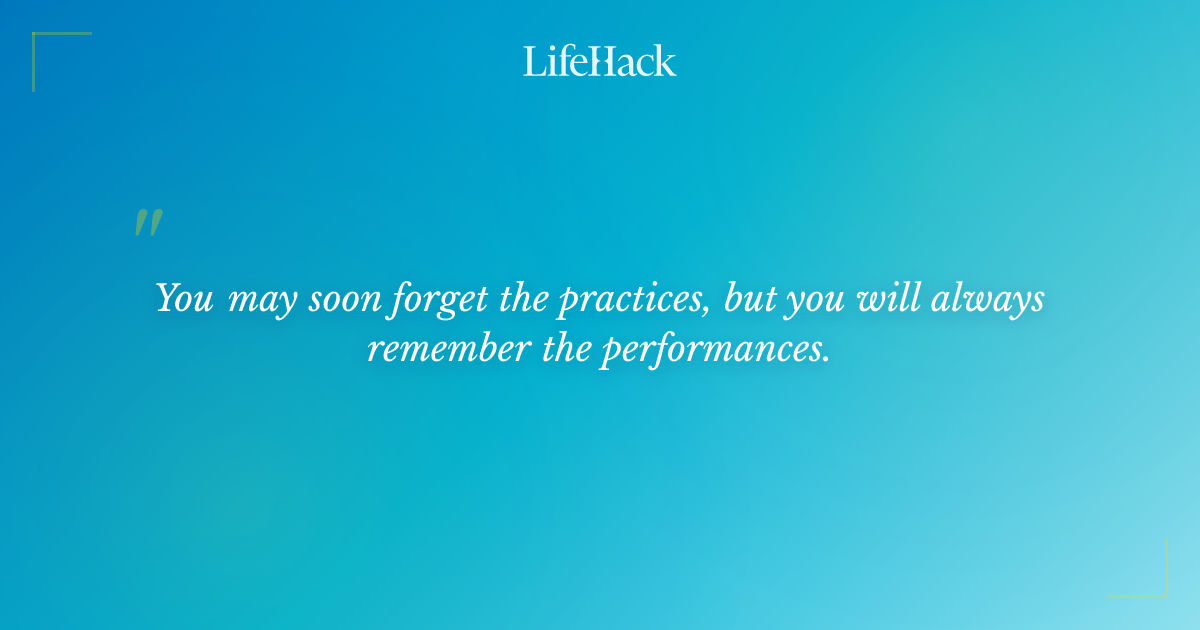 LifeHack

"

You may soon forget the practices, but you will always remember the performances.